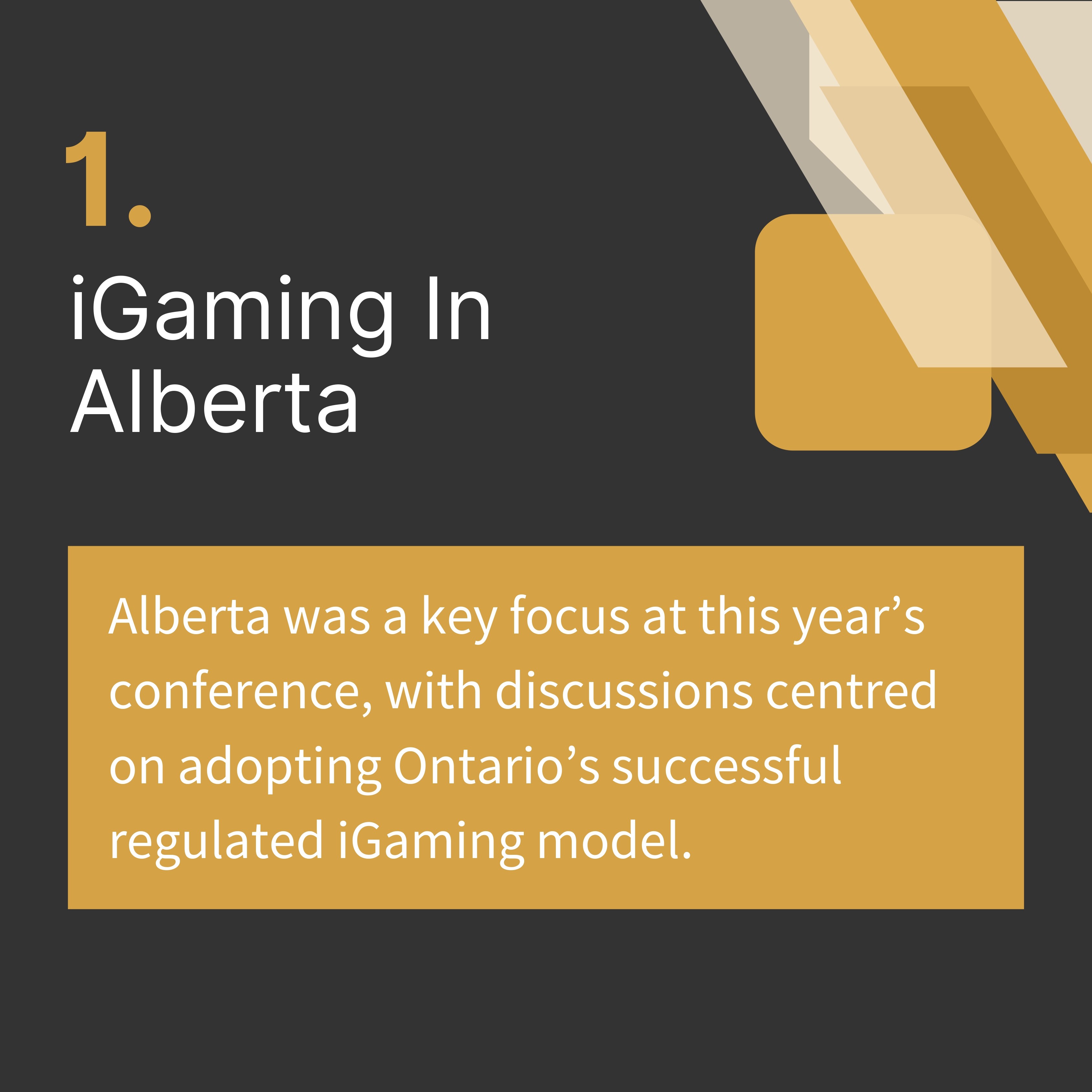 1.

iGaming In Alberta

Alberta was a key focus at this year’s conference, with discussions centred on adopting Ontario’s successful regulated iGaming model.